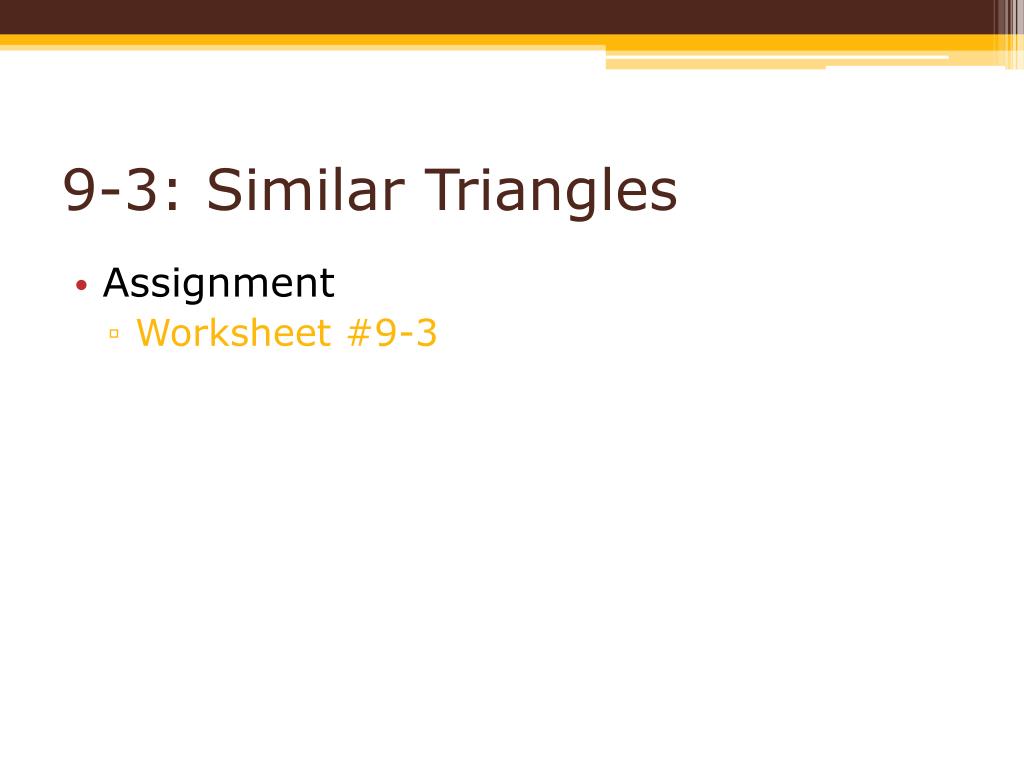 9-3: Similar Triangles

• Assignment
 ▫ Worksheet #9-3